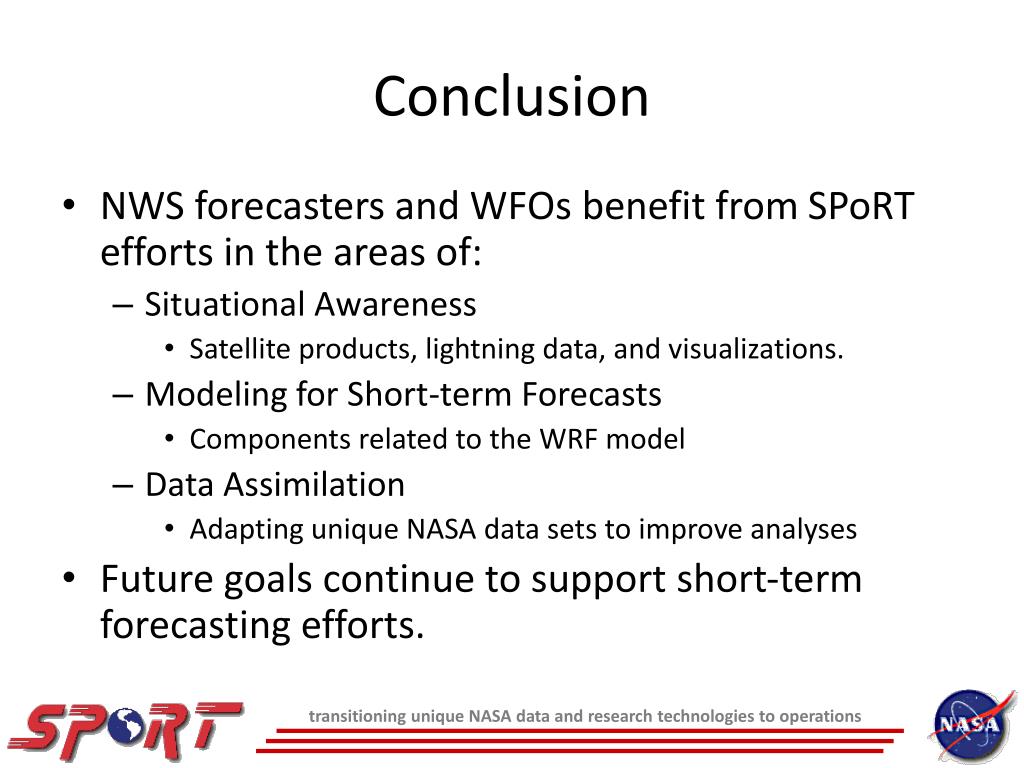 Conclusion

• NWS forecasters and WFOs benefit from SPoRT efforts in the areas of:
– Situational Awareness
• Satellite products, lightning data, and visualizations.
– Modeling for Short-term Forecasts
• Components related to the WRF model
– Data Assimilation
• Adapting unique NASA data sets to improve analyses
• Future goals continue to support short-term forecasting efforts.

SPoRT

transitioning unique NASA data and research technologies to operations

NASA